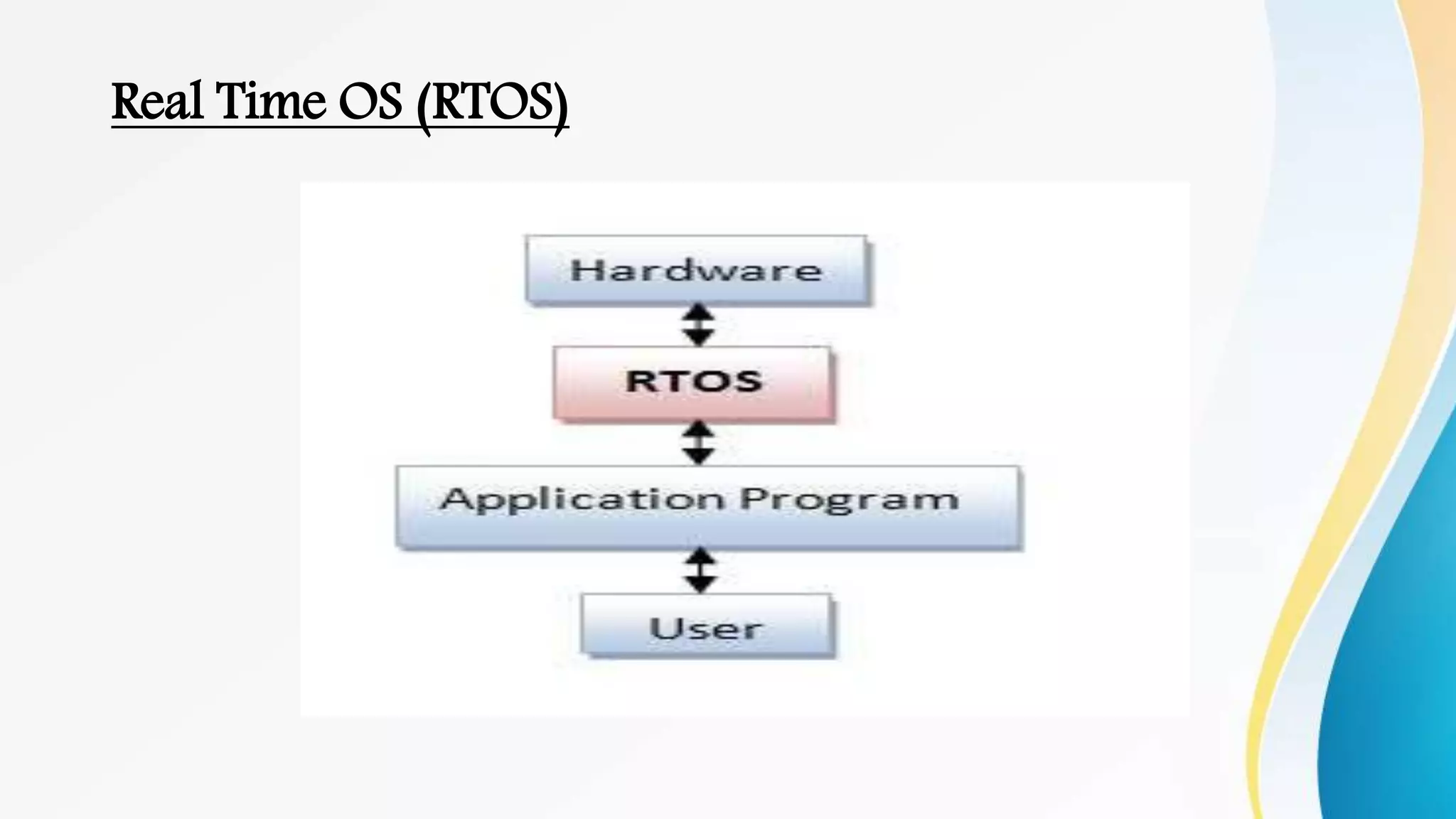 Real Time OS (RTOS)

Hardware

RTOS

Application Program

User